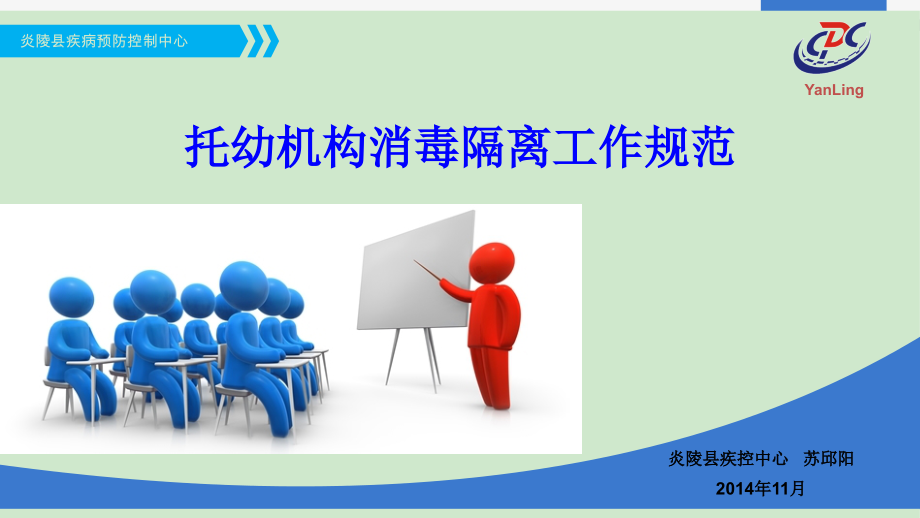 炎陵县疾病预防控制中心

CDC
YanLing

托幼机构消毒隔离工作规范

炎陵县疾控中心　苏邱阳
2014年11月